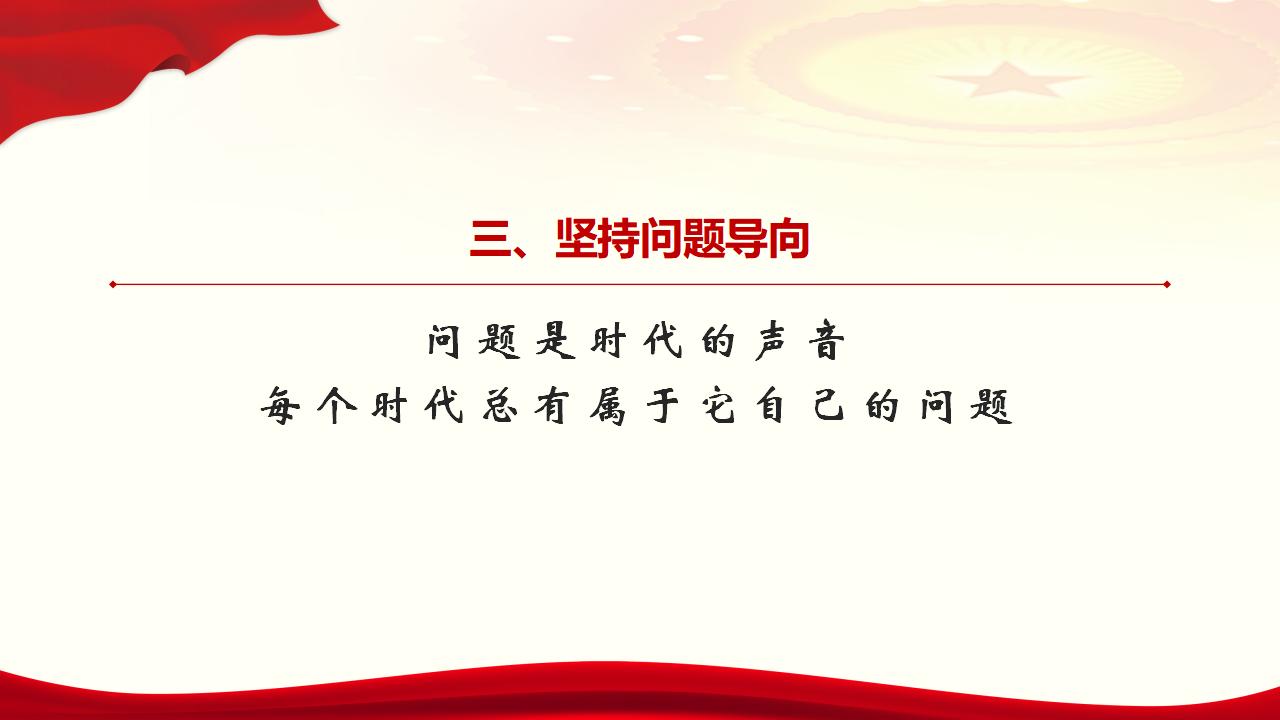 三、坚持问题导向

问题是时代的声音
每个时代总有属于它自己的问题